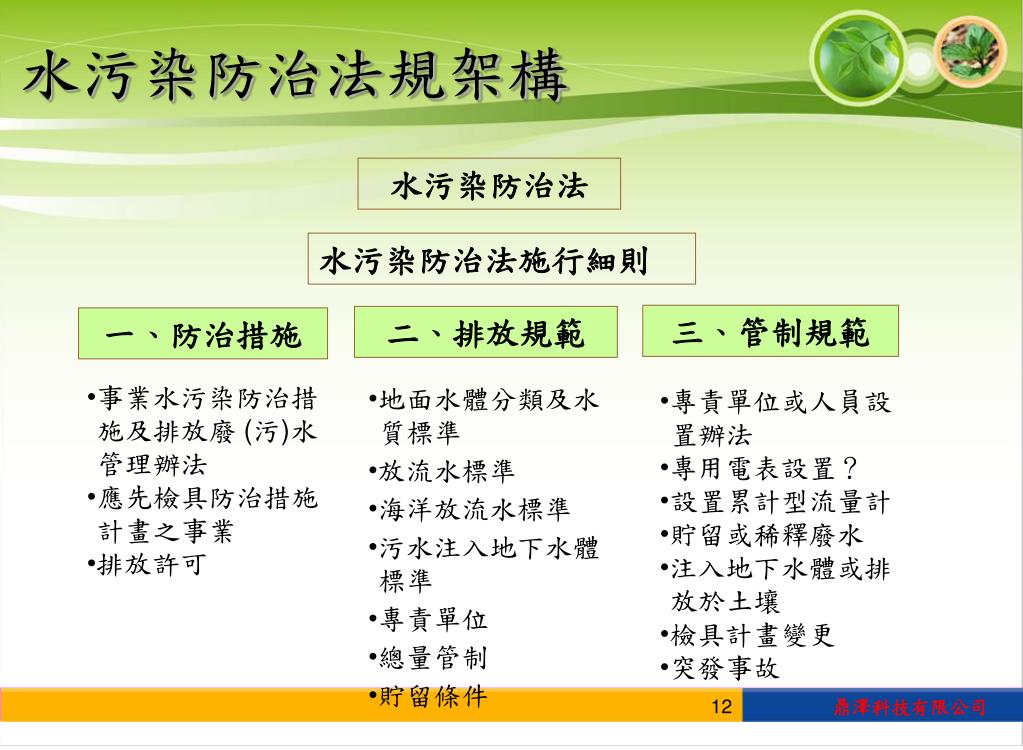 水污染防治法規架構

水污染防治法

水污染防治法施行細則

一、防治措施

•事業水污染防治措施及排放廢 (污)水管理辦法
•應先檢具防治措施計畫之事業
•排放許可

二、排放規範

•地面水體分類及水質標準
•放流水標準
•海洋放流水標準
•污水注入地下水體標準
•專責單位
•總量管制
•貯留條件

三、管制規範

•專責單位或人員設置辦法
•專用電表設置？
•設置累計型流量計
•貯留或稀釋廢水
•注入地下水體或排放於土壤
•檢具計畫變更
•突發事故

12

鼎澤科技有限公司